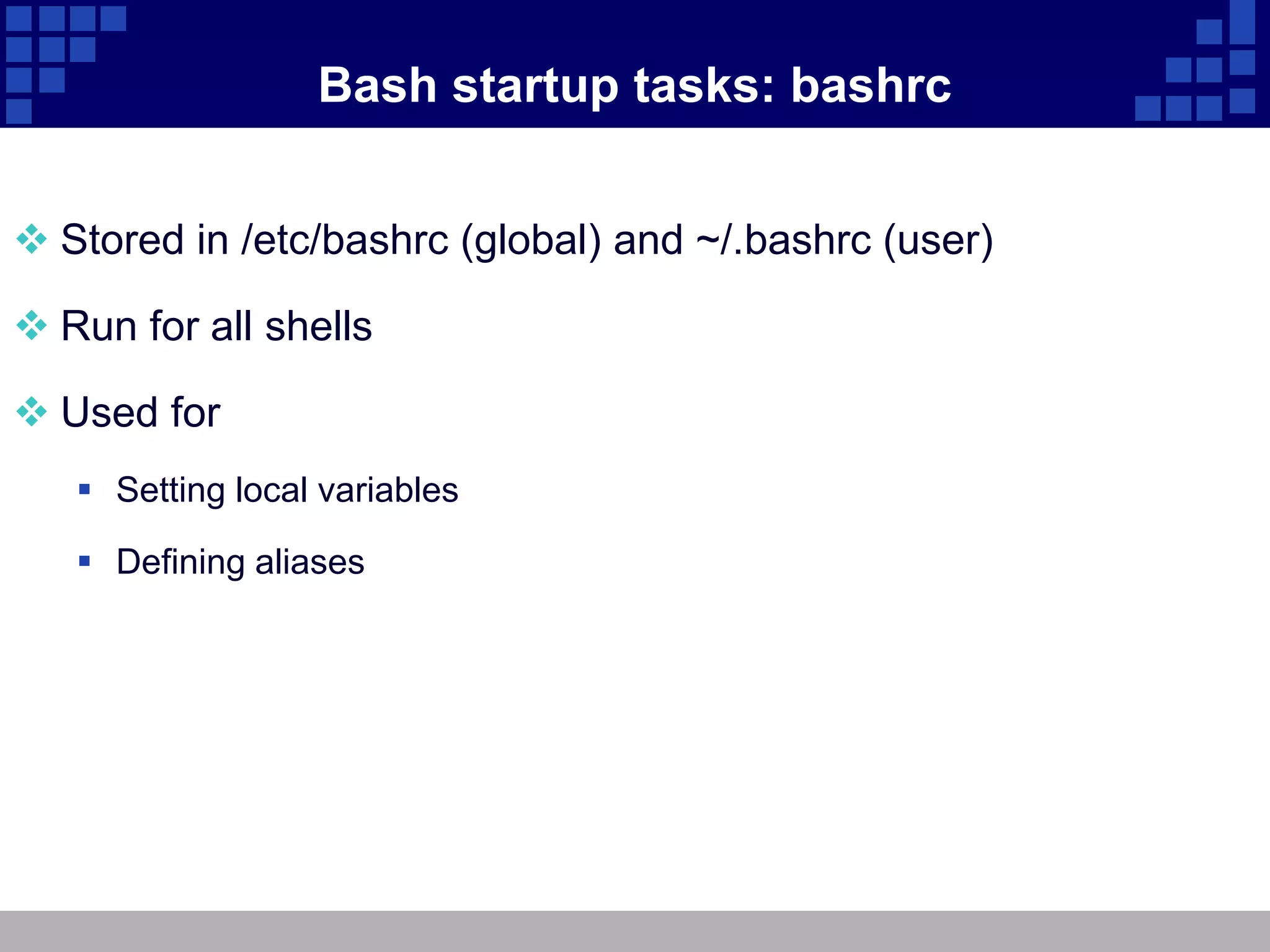 Bash startup tasks: bashrc

❖ Stored in /etc/bashrc (global) and ~/.bashrc (user)

❖ Run for all shells

❖ Used for

▪ Setting local variables

▪ Defining aliases